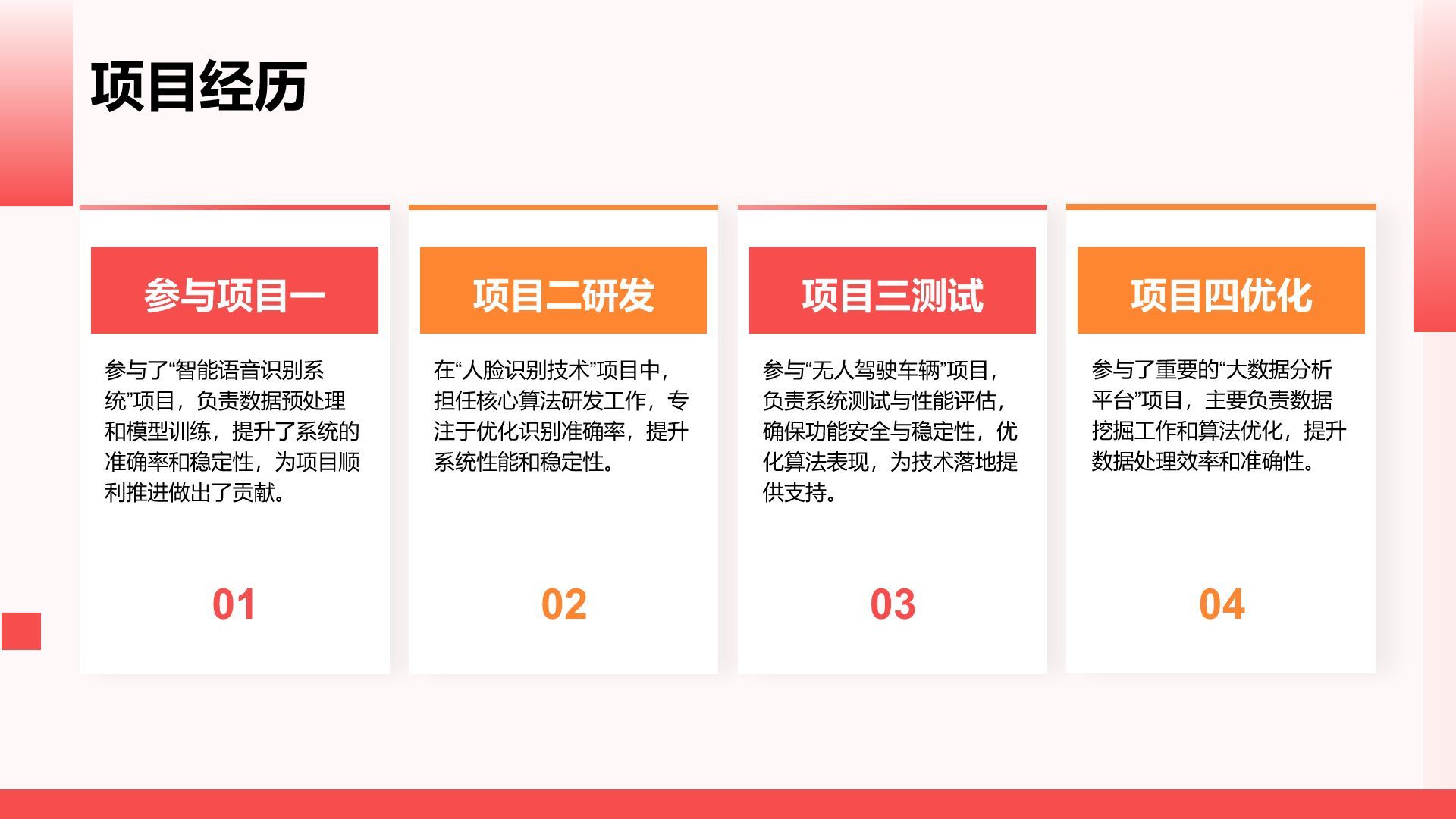 项目经历

参与项目一

参与了“智能语音识别系统”项目，负责数据预处理和模型训练，提升了系统的准确率和稳定性，为项目顺利推进做出了贡献。

01

项目二研发

在“人脸识别技术”项目中，担任核心算法研发工作，专注于优化识别准确率，提升系统性能和稳定性。

02

项目三测试

参与“无人驾驶车辆”项目，负责系统测试与性能评估，确保功能安全与稳定性，优化算法表现，为技术落地提供支持。

03

项目四优化

参与了重要的“大数据分析平台”项目，主要负责数据挖掘工作和算法优化，提升数据处理效率和准确性。

04